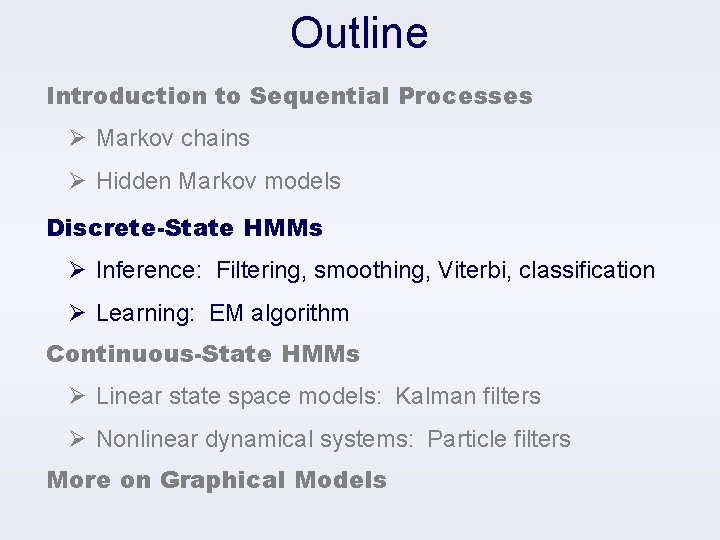 Outline

Introduction to Sequential Processes

➢ Markov chains

➢ Hidden Markov models

Discrete-State HMMs

➢ Inference: Filtering, smoothing, Viterbi, classification

➢ Learning: EM algorithm

Continuous-State HMMs

➢ Linear state space models: Kalman filters

➢ Nonlinear dynamical systems: Particle filters

More on Graphical Models